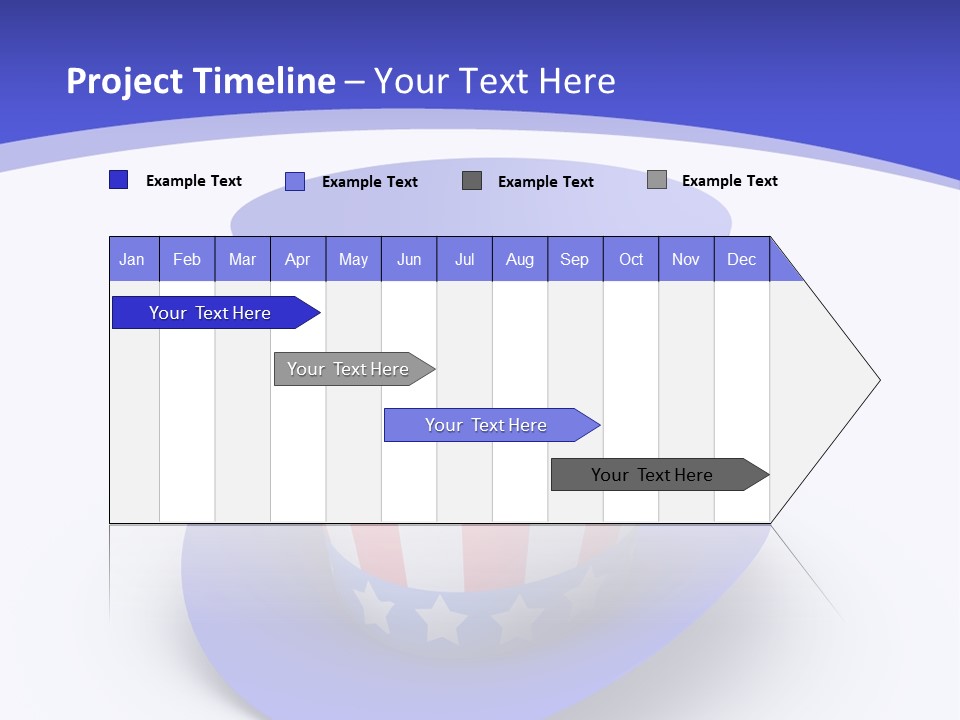 Project Timeline – Your Text Here

Example Text
Example Text
Example Text
Example Text

| Jan | Feb | Mar | Apr | May | Jun | Jul | Aug | Sep | Oct | Nov | Dec |
|---|---|---|---|---|---|---|---|---|---|---|---|

Your Text Here
Your Text Here
Your Text Here
Your Text Here